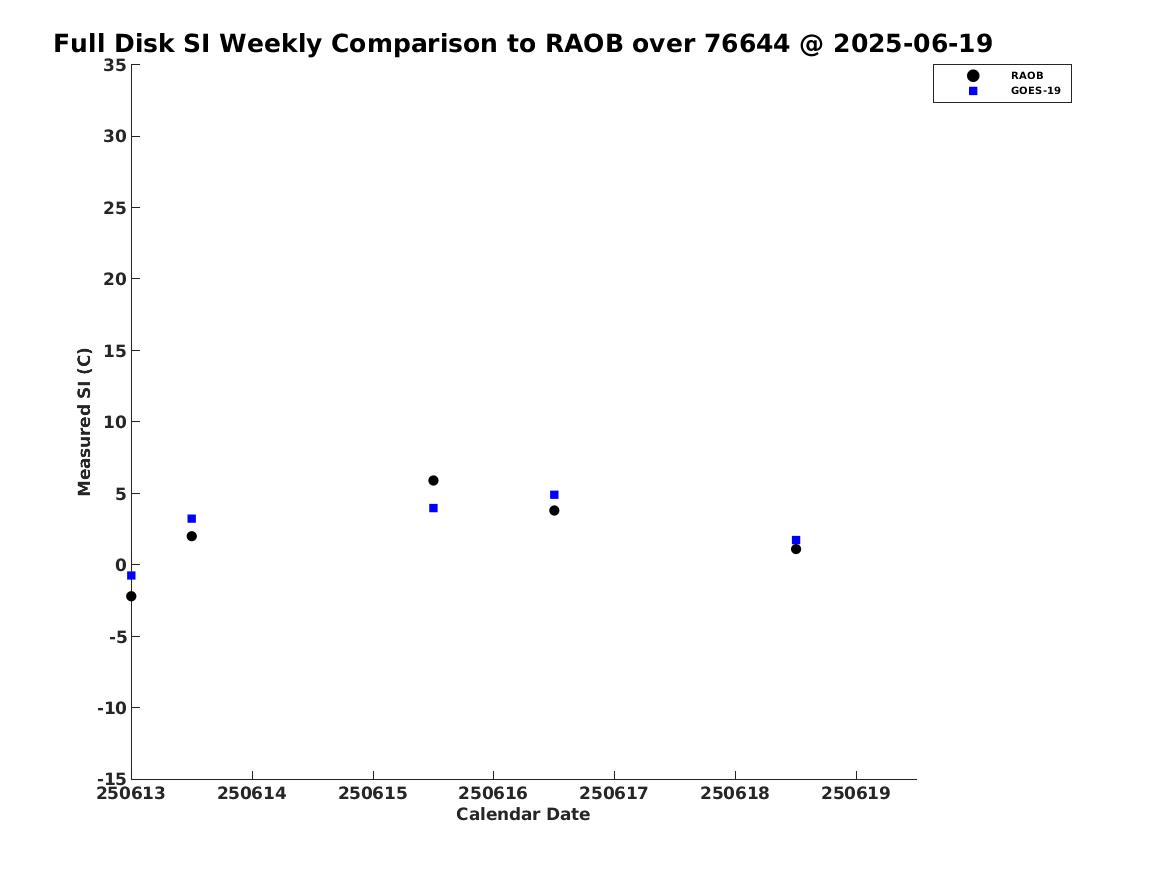 Full Disk SI Weekly Comparison to RAOB over 76644 @ 2025-06-19

RAOB
GOES-19

Measured SI (C)

35
30
25
20
15
10
5
0
-5
-10
-15

250613 250614 250615 250616 250617 250618 250619

Calendar Date